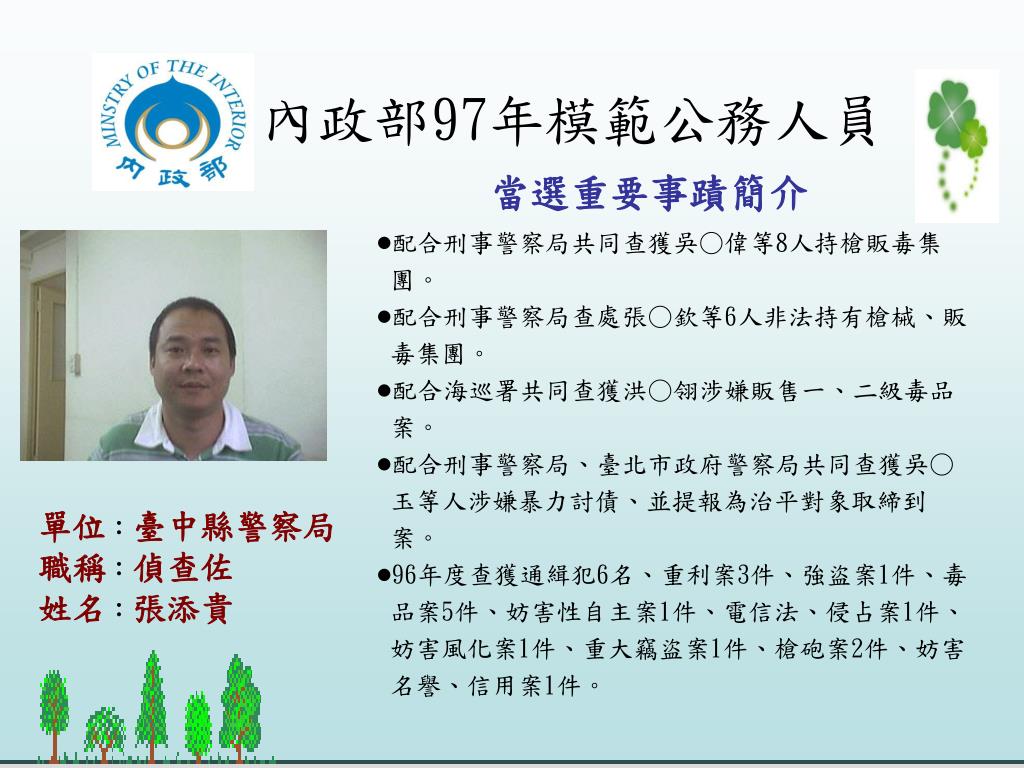 MINISTRY OF THE INTERIOR
內政部

內政部97年模範公務人員

當選重要事蹟簡介

●配合刑事警察局共同查獲吳○偉等8人持槍販毒集團。

●配合刑事警察局查處張○欽等6人非法持有槍械、販毒集團。

●配合海巡署共同查獲洪○翎涉嫌販售一、二級毒品案。

●配合刑事警察局、臺北市政府警察局共同查獲吳○玉等人涉嫌暴力討債、並提報為治平對象取締到案。

●96年度查獲通緝犯6名、重利案3件、強盜案1件、毒品案5件、妨害性自主案1件、電信法、侵占案1件、妨害風化案1件、重大竊盜案1件、槍砲案2件、妨害名譽、信用案1件。

單位：臺中縣警察局
職稱：偵查佐
姓名：張添貴